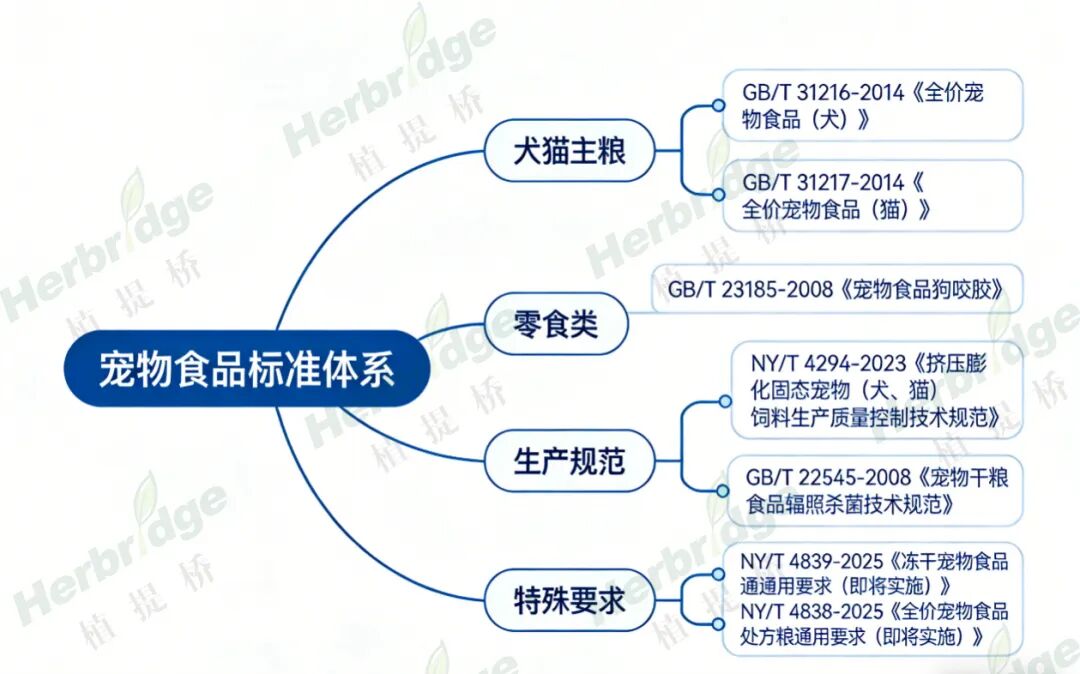 宠物食品标准体系

犬猫主粮

GB/T 31216-2014《全价宠物食品（犬）》

GB/T 31217-2014《全价宠物食品（猫）》

零食类

GB/T 23185-2008《宠物食品狗咬胶》

生产规范

NY/T 4294-2023《挤压膨化固态宠物（犬、猫）饲料生产质量控制技术规范》

GB/T 22545-2008《宠物干粮食品辐照杀菌技术规范》

特殊要求

NY/T 4839-2025《冻干宠物食品通通用要求（即将实施）》

NY/T 4838-2025《全价宠物食品处方粮通用要求（即将实施）》

Herbridge 植提桥